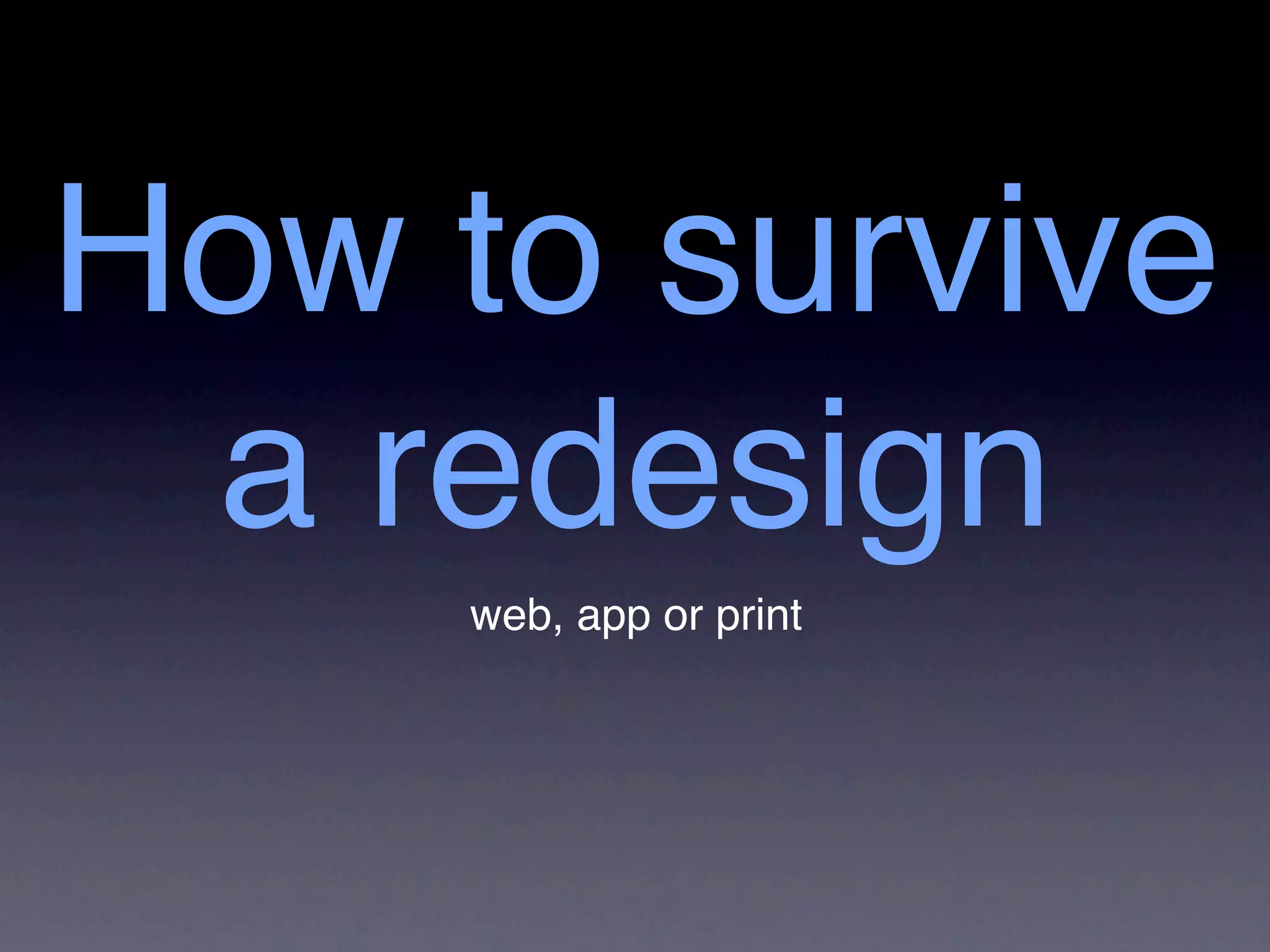 How to survive a redesign

web, app or print